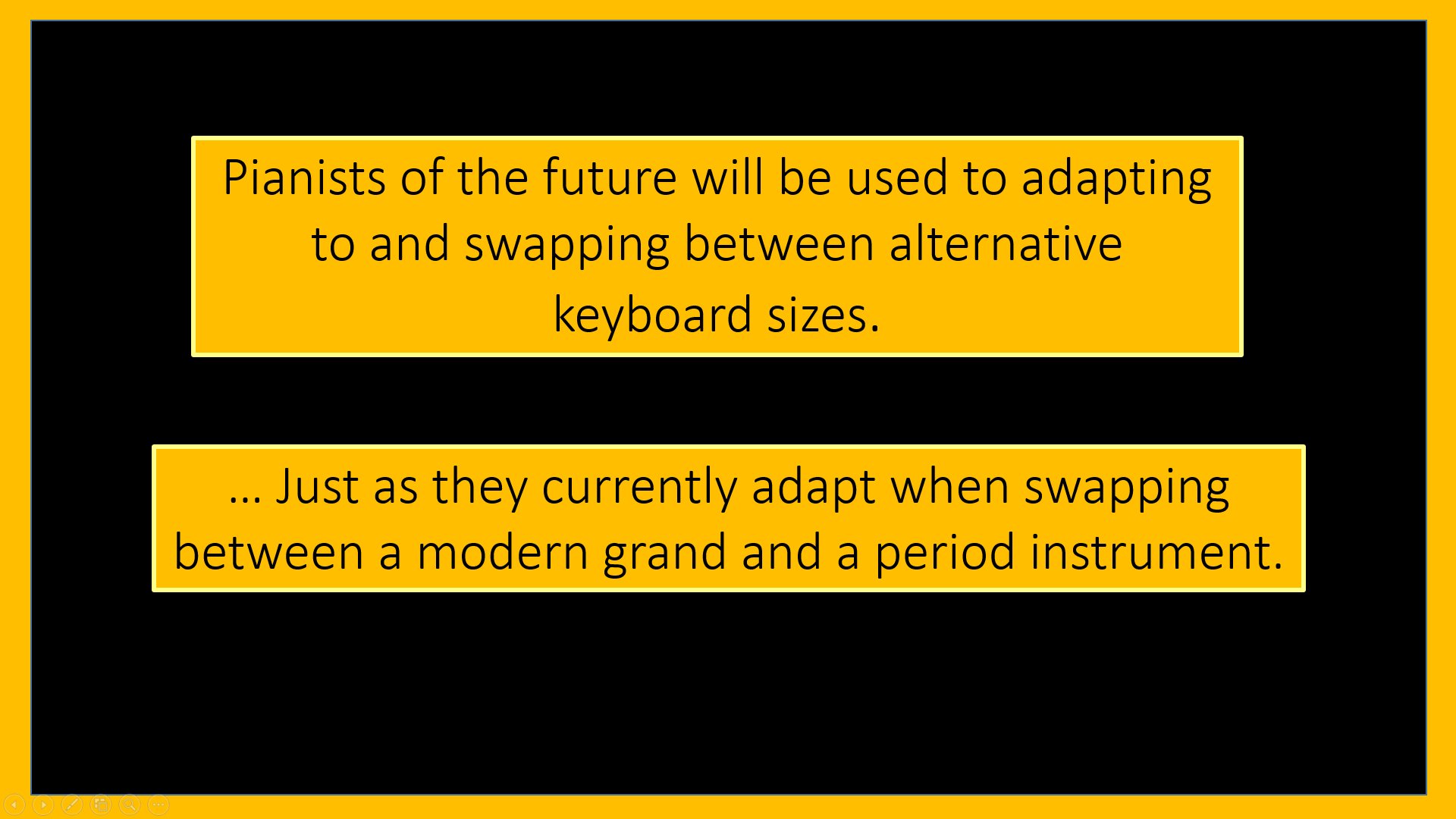 Pianists of the future will be used to adapting to and swapping between alternative keyboard sizes.

… Just as they currently adapt when swapping between a modern grand and a period instrument.